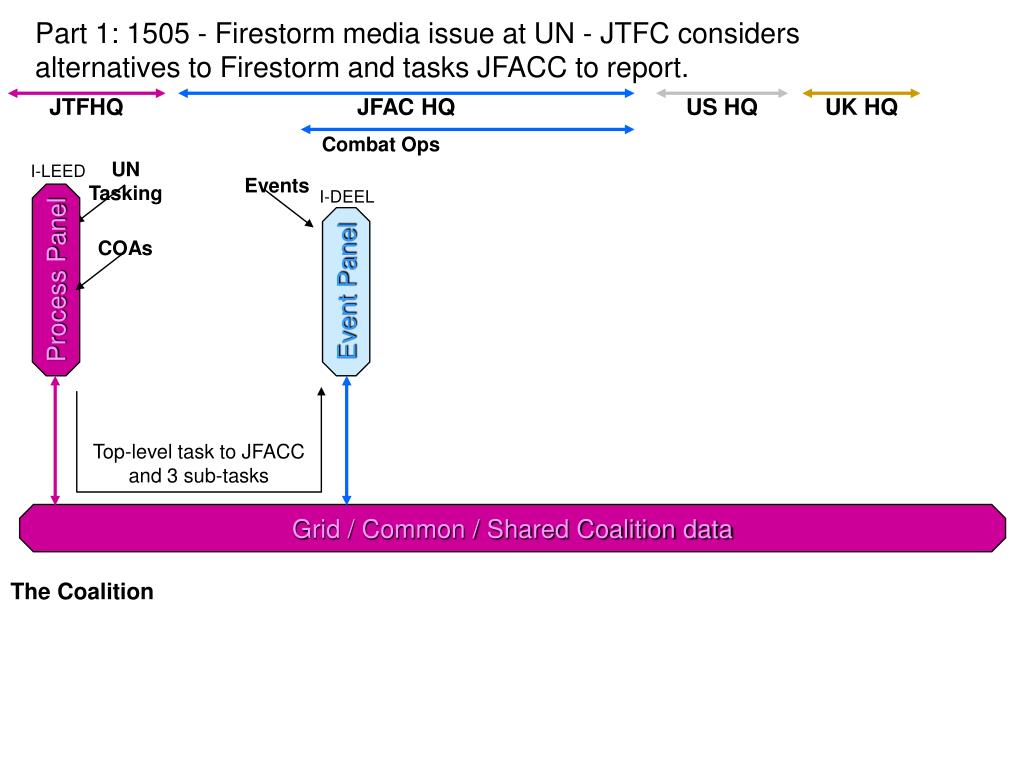 Part 1: 1505 - Firestorm media issue at UN - JTFC considers alternatives to Firestorm and tasks JFACC to report.

JTFHQ

JFAC HQ

US HQ

UK HQ

Combat Ops

I-LEED

UN Tasking

COAs

Process Panel

Events

I-DEEL

Event Panel

Top-level task to JFACC and 3 sub-tasks

Grid / Common / Shared Coalition data

The Coalition